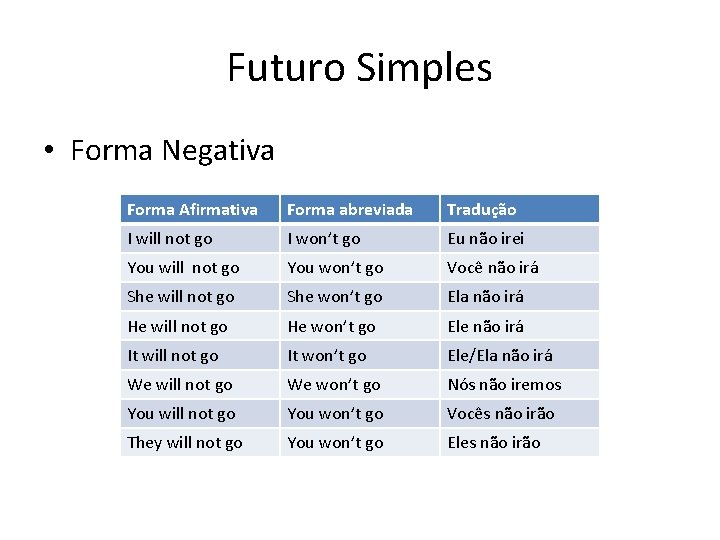 Futuro Simples

• Forma Negativa

| Forma Afirmativa | Forma abreviada | Tradução |
|---|---|---|
| I will not go | I won't go | Eu não irei |
| You will not go | You won't go | Você não irá |
| She will not go | She won't go | Ela não irá |
| He will not go | He won't go | Ele não irá |
| It will not go | It won't go | Ele/Ela não irá |
| We will not go | We won't go | Nós não iremos |
| You will not go | You won't go | Vocês não irão |
| They will not go | You won't go | Eles não irão |